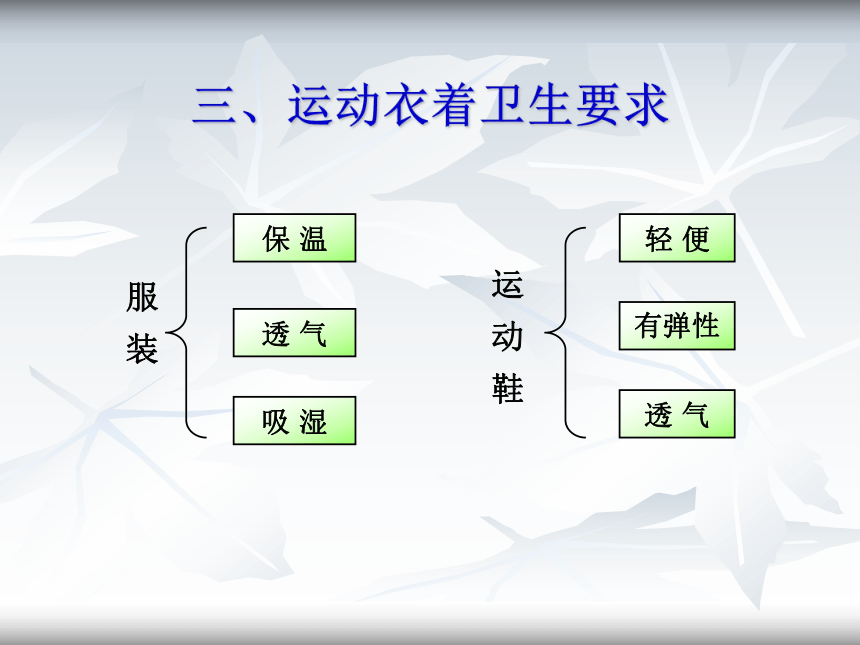 三、运动衣着卫生要求

服装

保 温

透 气

吸 湿

运动鞋

轻 便

有弹性

透 气